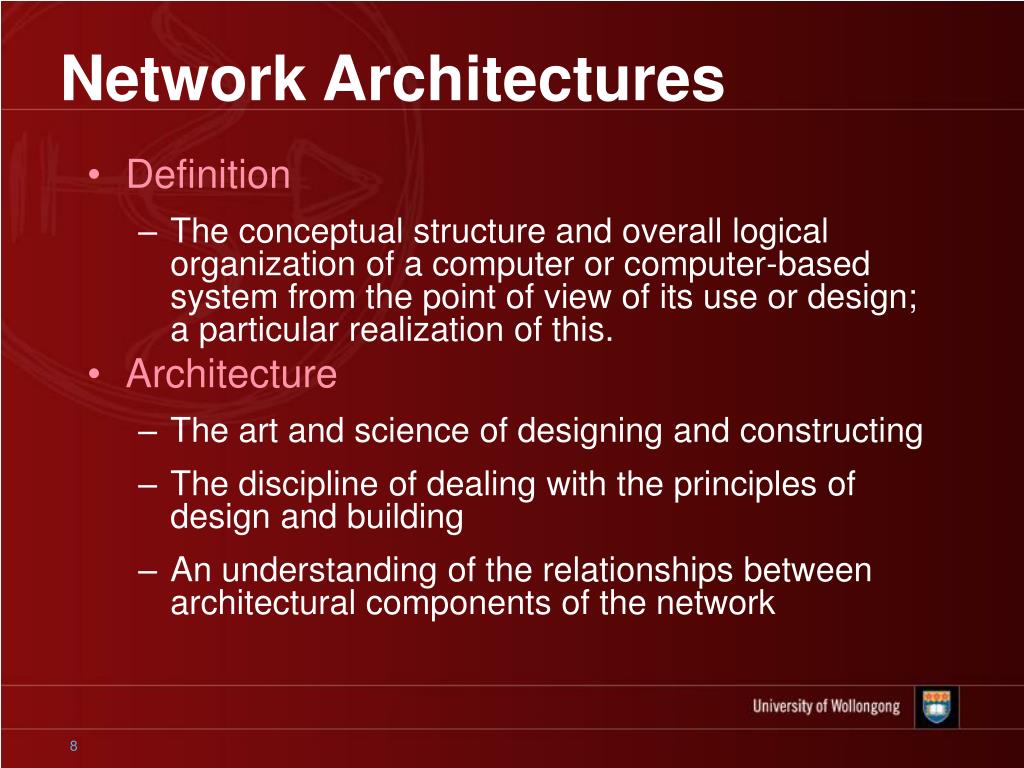 Network Architectures

• Definition

– The conceptual structure and overall logical organization of a computer or computer-based system from the point of view of its use or design; a particular realization of this.

• Architecture

– The art and science of designing and constructing

– The discipline of dealing with the principles of design and building

– An understanding of the relationships between architectural components of the network

University of Wollongong

8